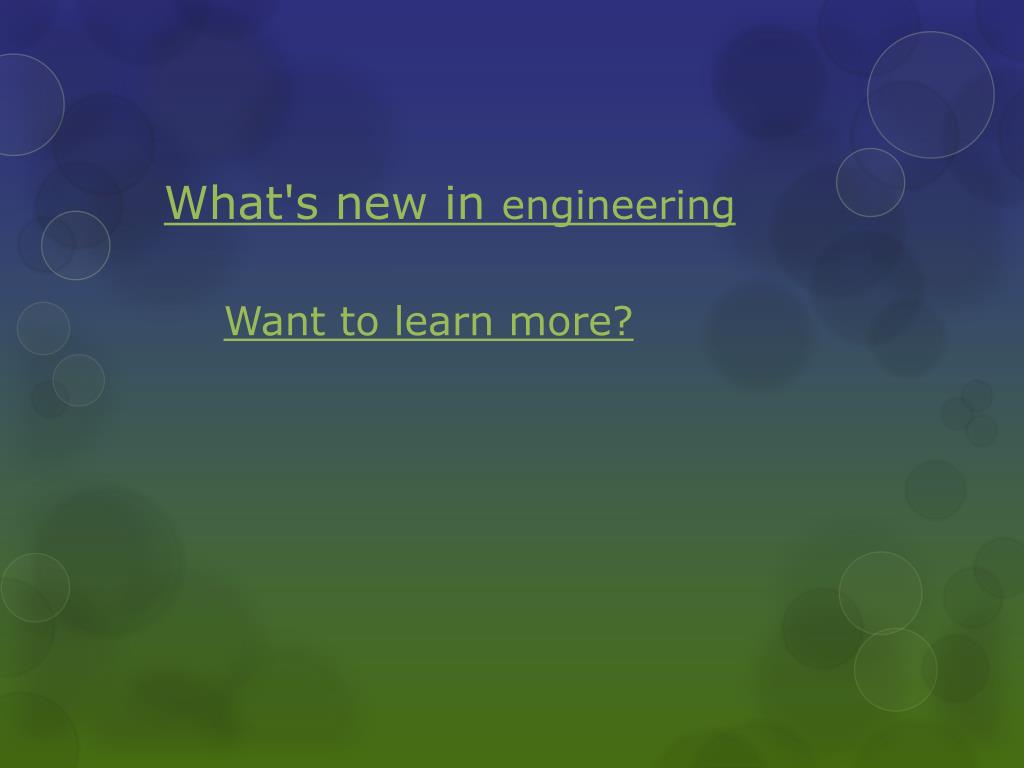 What's new in engineering

Want to learn more?